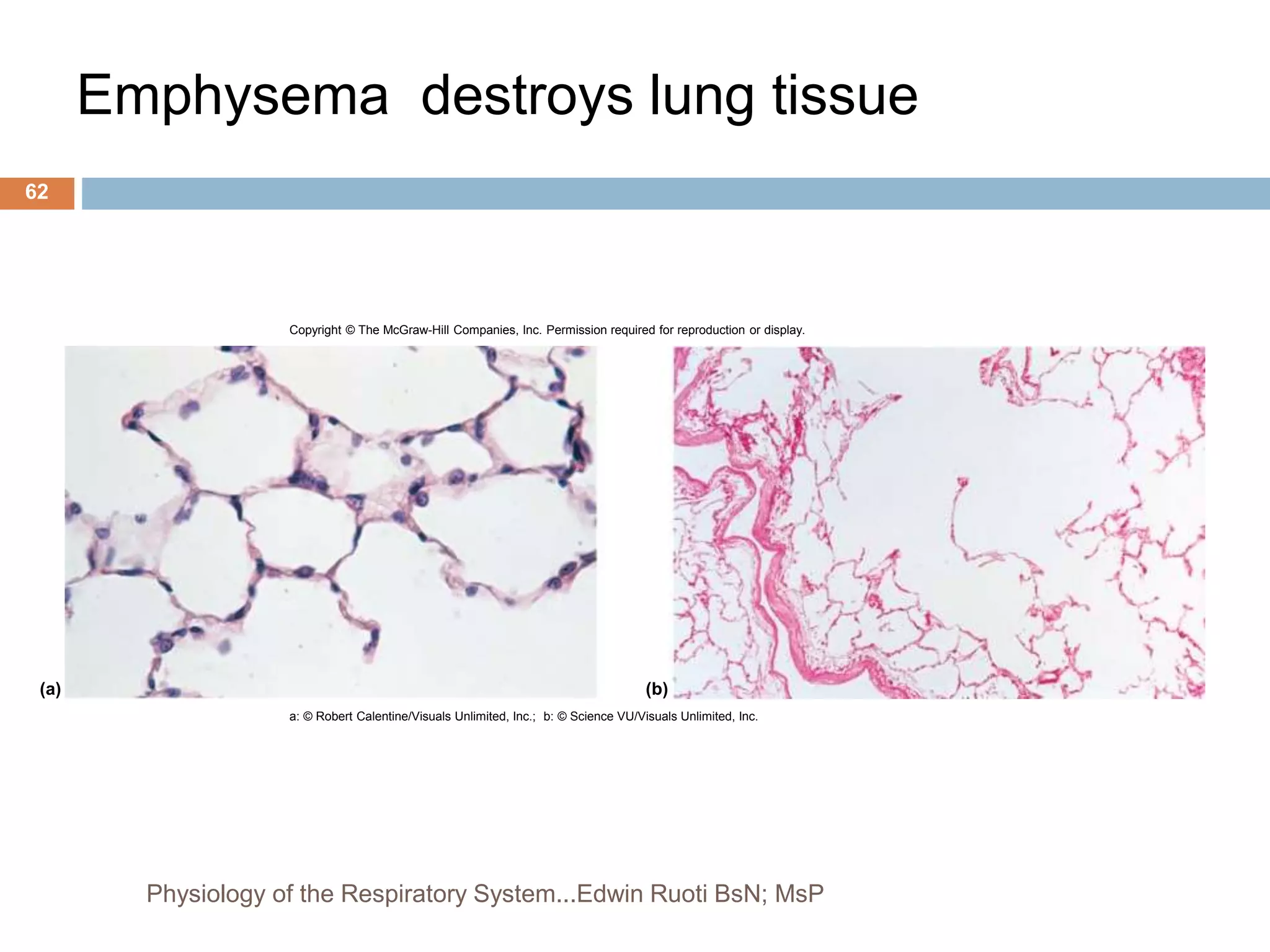 Emphysema destroys lung tissue

62

Copyright © The McGraw-Hill Companies, Inc. Permission required for reproduction or display.

(a)

(b)

a: © Robert Calentine/Visuals Unlimited, Inc.; b: © Science VU/Visuals Unlimited, Inc.

Physiology of the Respiratory System...Edwin Ruoti BsN; MsP